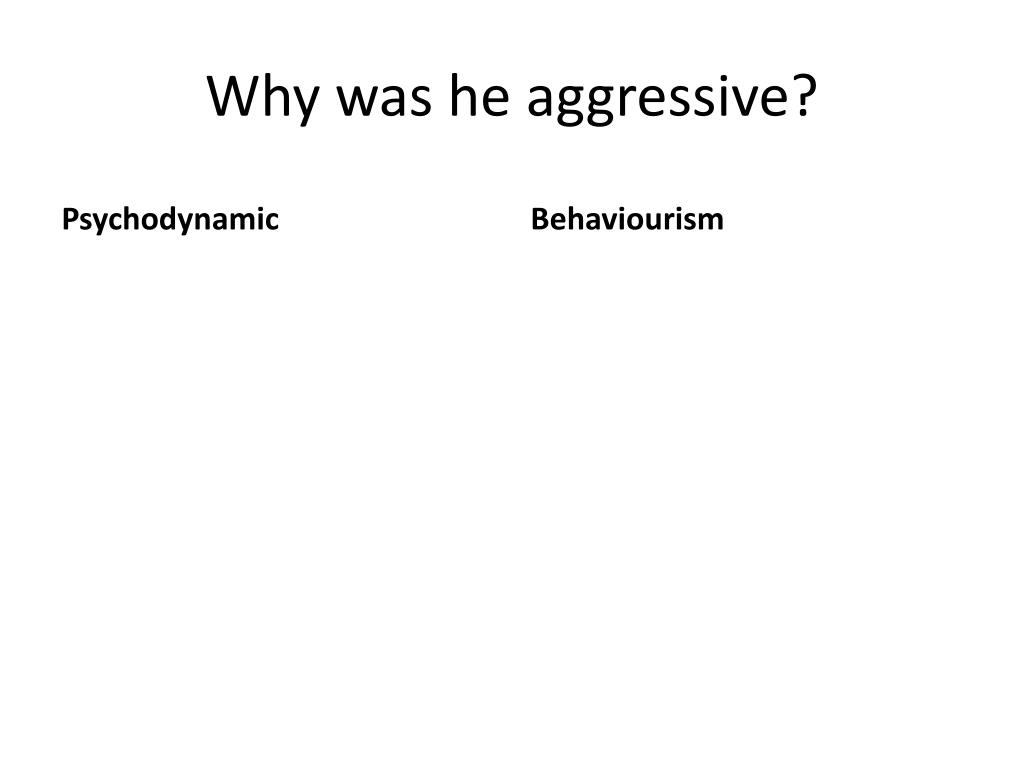 Why was he aggressive?

Psychodynamic

Behaviourism